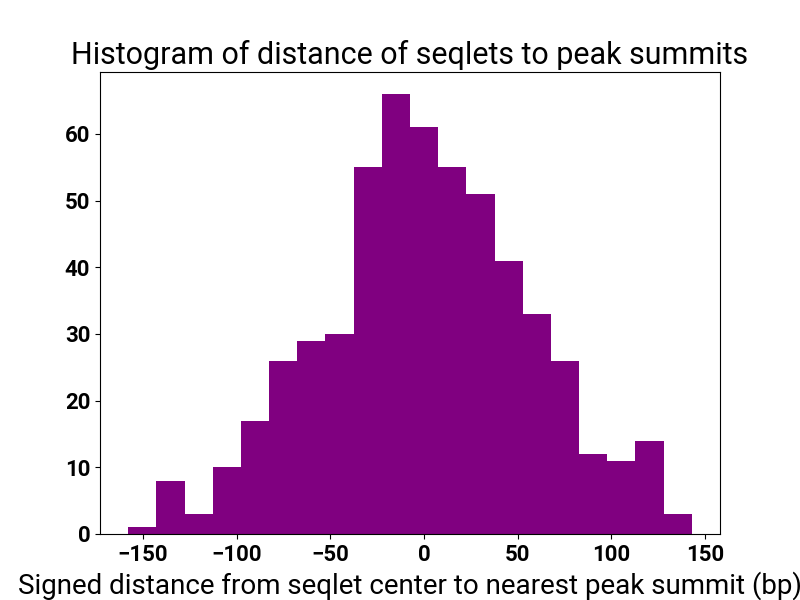 Histogram of distance of seqlets to peak summits

60
50
40
30
20
10
0

−150 −100 −50 0 50 100 150

Signed distance from seqlet center to nearest peak summit (bp)